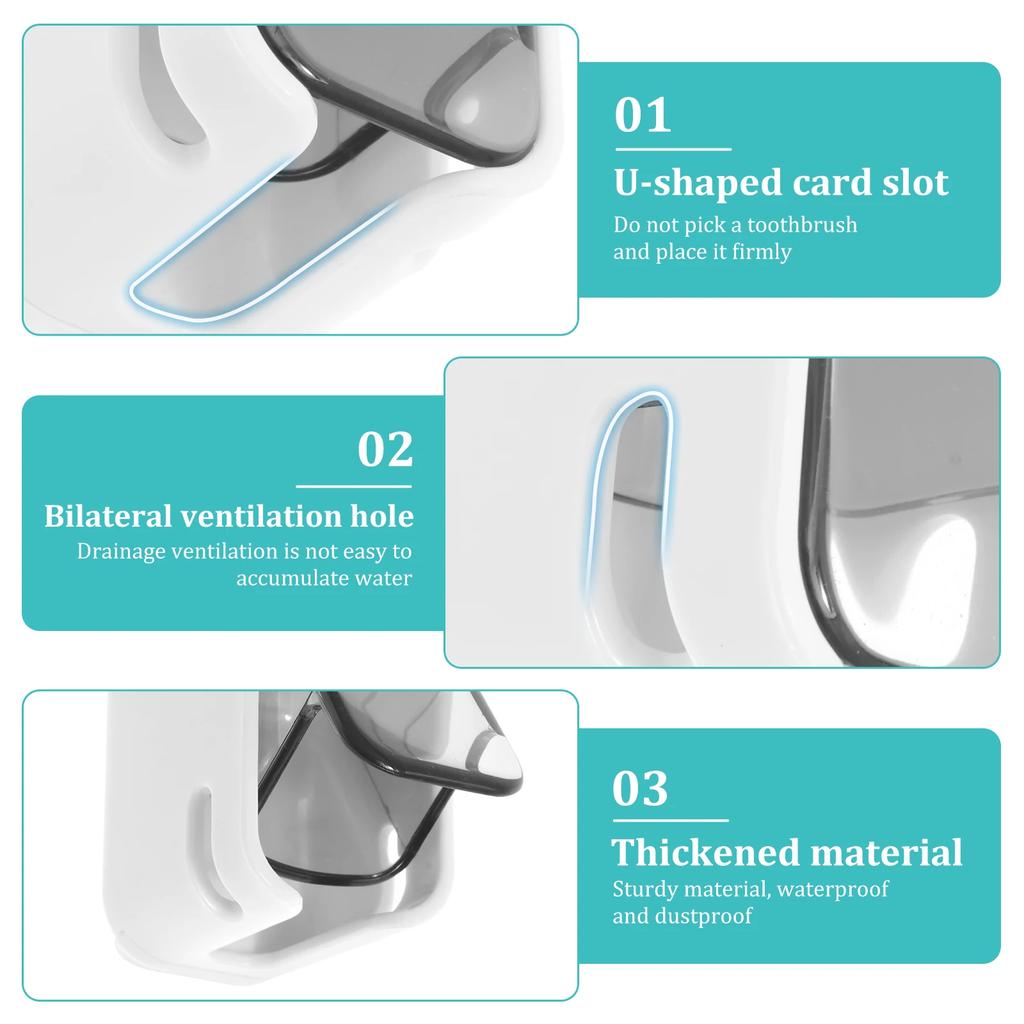 01
U-shaped card slot
Do not pick a toothbrush and place it firmly

02
Bilateral ventilation hole
Drainage ventilation is not easy to accumulate water

03
Thickened material
Sturdy material, waterproof and dustproof